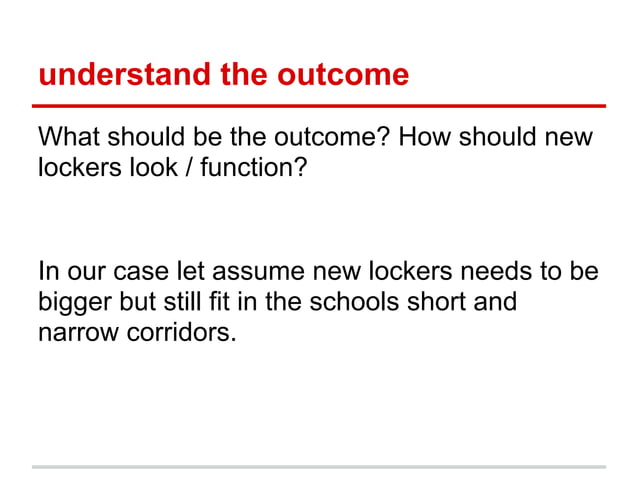 understand the outcome

What should be the outcome? How should new lockers look / function?

In our case let assume new lockers needs to be bigger but still fit in the schools short and narrow corridors.